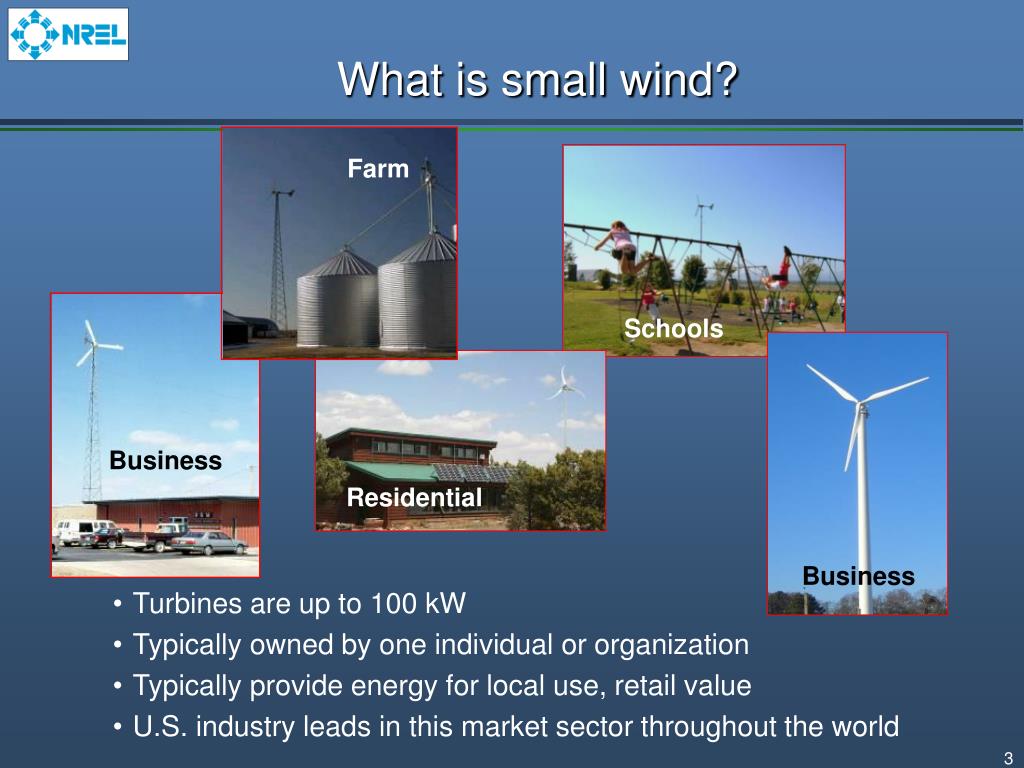 NREL

What is small wind?

Farm

Schools

Business

Residential

Business

• Turbines are up to 100 kW
• Typically owned by one individual or organization
• Typically provide energy for local use, retail value
• U.S. industry leads in this market sector throughout the world

3